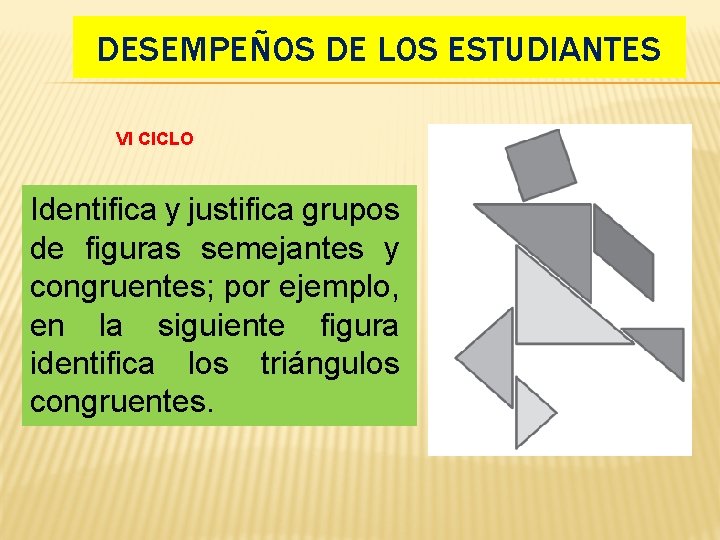 DESEMPEÑOS DE LOS ESTUDIANTES

VI CICLO

Identifica y justifica grupos de figuras semejantes y congruentes; por ejemplo, en la siguiente figura identifica los triángulos congruentes.